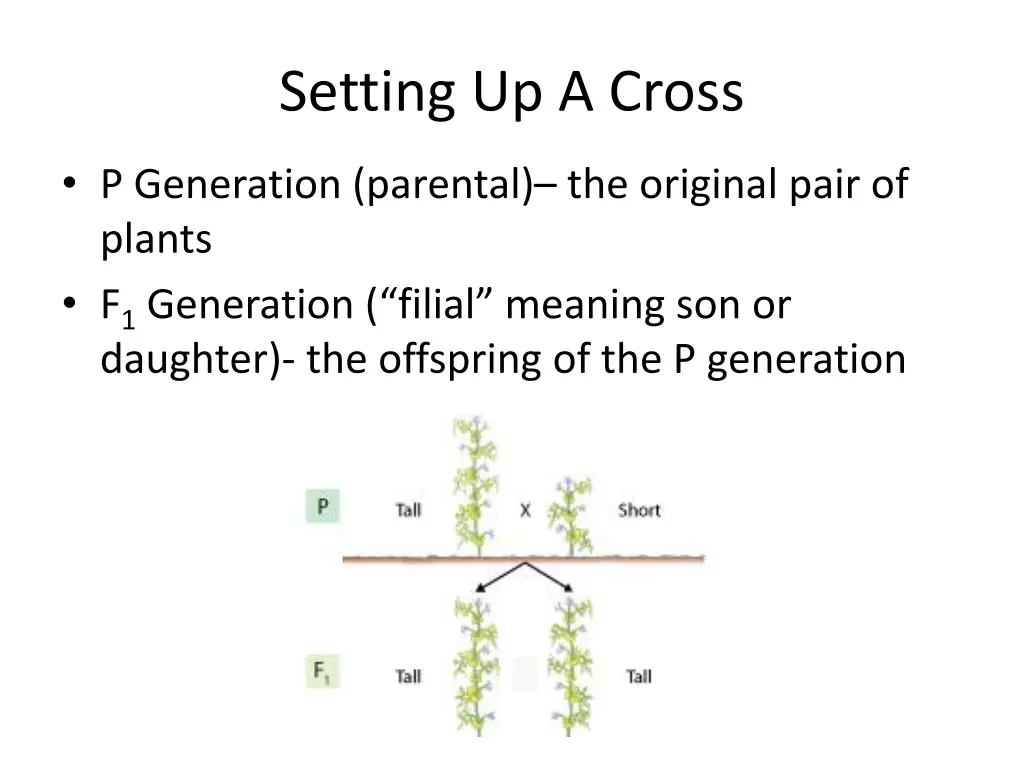 Setting Up A Cross

• P Generation (parental)– the original pair of plants

• $F_1$ Generation (“filial” meaning son or daughter)- the offspring of the P generation

P Tall X Short

$F_1$ Tall Tall